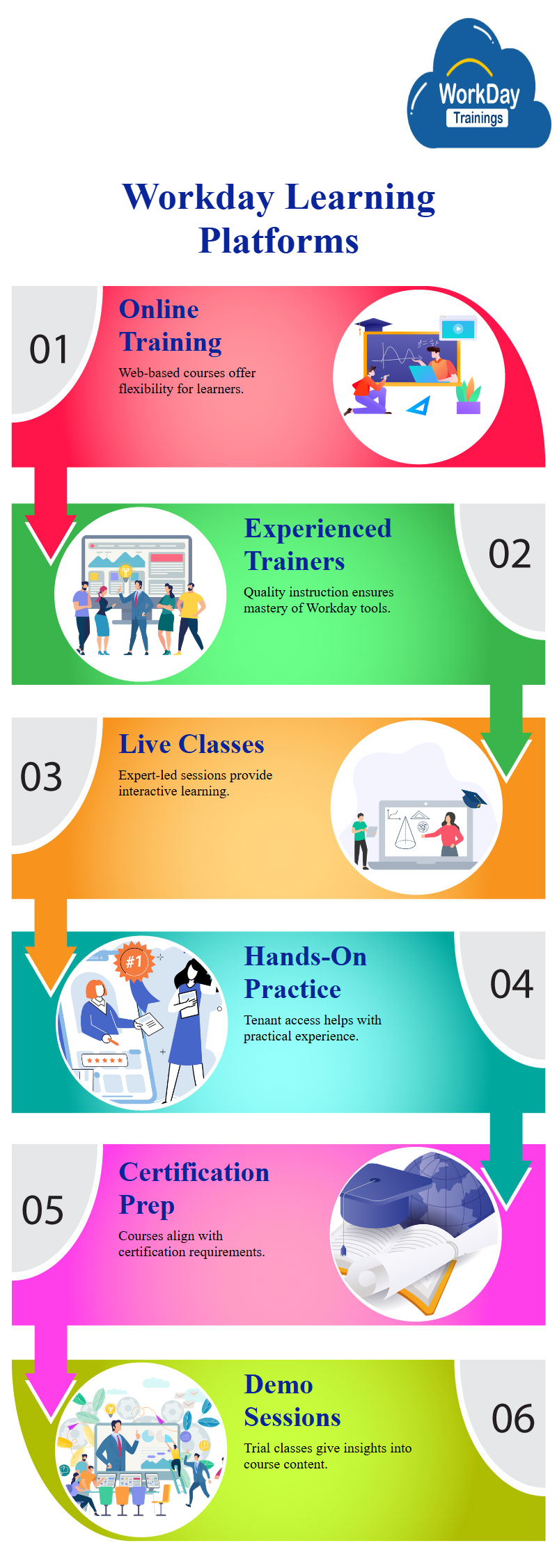 WorkDay
Trainings

Workday Learning Platforms

01
Online Training
Web-based courses offer flexibility for learners.

Experienced Trainers
Quality instruction ensures mastery of Workday tools.
02

03
Live Classes
Expert-led sessions provide interactive learning.

#1
Hands-On Practice
Tenant access helps with practical experience.
04

05
Certification Prep
Courses align with certification requirements.

Demo Sessions
Trial classes give insights into course content.
06